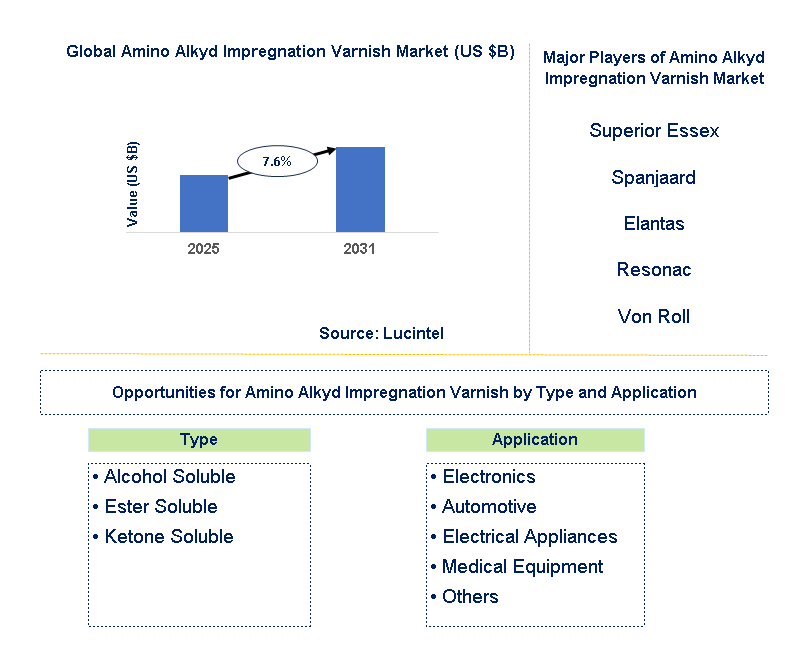 Global Amino Alkyd Impregnation Varnish Market (US $B)

Value (US $B)

7.6%

2025

2031

Source: Lucintel

Major Players of Amino Alkyd Impregnation Varnish Market

Superior Essex

Spanjaard

Elantas

Resonac

Von Roll

Opportunities for Amino Alkyd Impregnation Varnish by Type and Application

Type

• Alcohol Soluble
• Ester Soluble
• Ketone Soluble

Application

• Electronics
• Automotive
• Electrical Appliances
• Medical Equipment
• Others